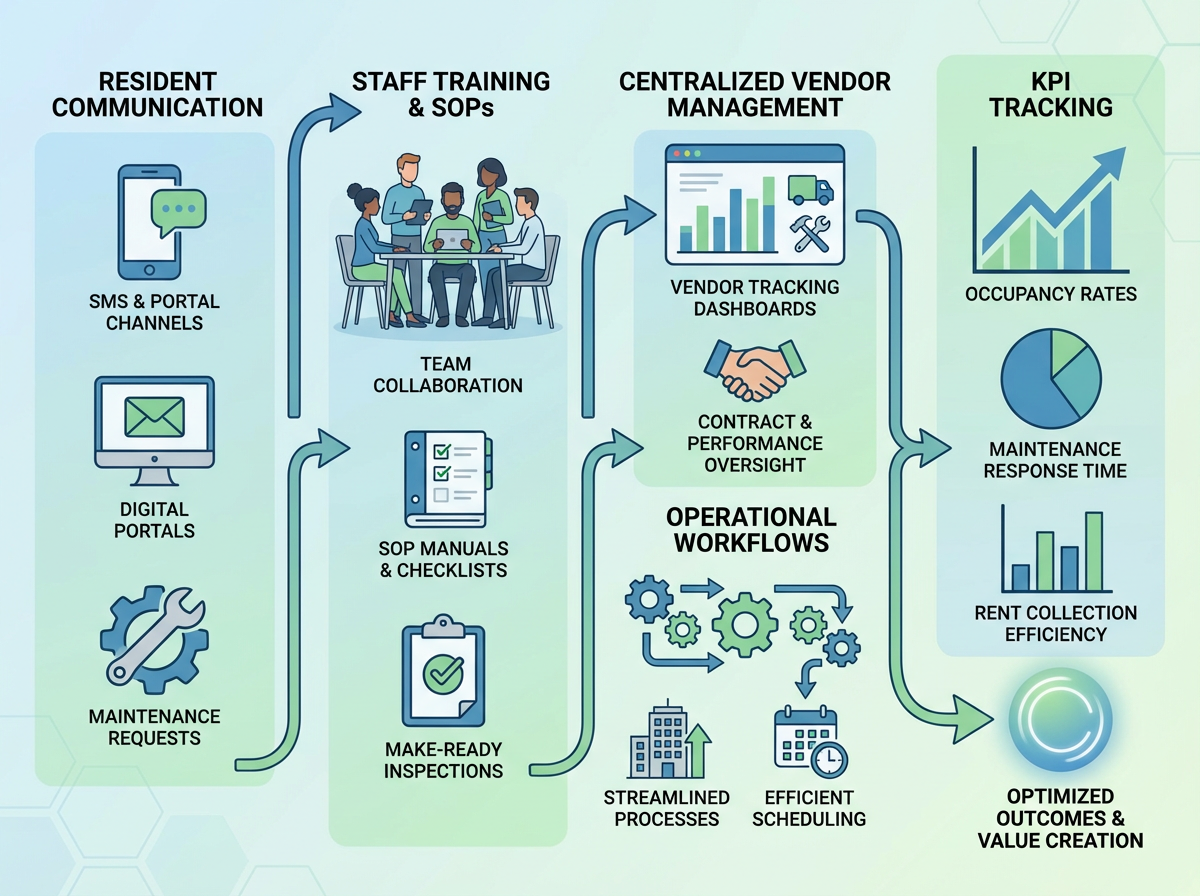 RESIDENT COMMUNICATION

SMS & PORTAL CHANNELS

DIGITAL PORTALS

MAINTENANCE REQUESTS

STAFF TRAINING & SOPs

TEAM COLLABORATION

SOP MANUALS & CHECKLISTS

MAKE-READY INSPECTIONS

CENTRALIZED VENDOR MANAGEMENT

VENDOR TRACKING DASHBOARDS

CONTRACT & PERFORMANCE OVERSIGHT

OPERATIONAL WORKFLOWS

STREAMLINED PROCESSES

EFFICIENT SCHEDULING

KPI TRACKING

OCCUPANCY RATES

MAINTENANCE RESPONSE TIME

RENT COLLECTION EFFICIENCY

OPTIMIZED OUTCOMES & VALUE CREATION